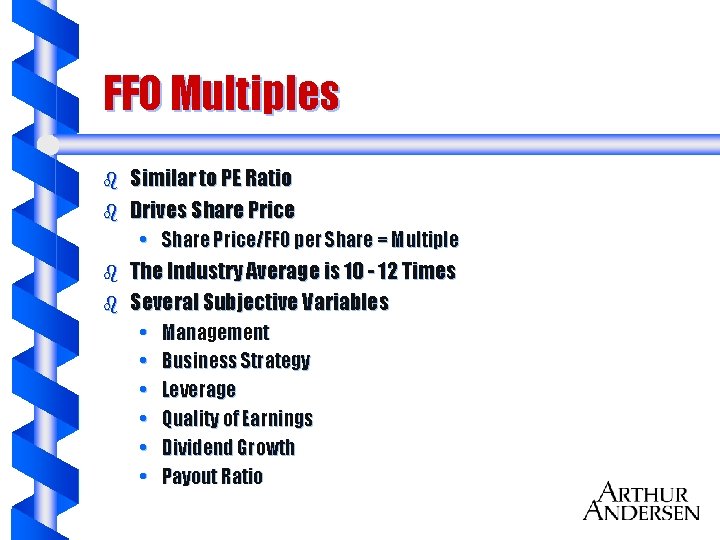 FFO Multiples

- Similar to PE Ratio
- Drives Share Price
  - Share Price/FFO per Share = Multiple
- The Industry Average is 10 - 12 Times
- Several Subjective Variables
  - Management
  - Business Strategy
  - Leverage
  - Quality of Earnings
  - Dividend Growth
  - Payout Ratio

ARTHUR ANDERSEN